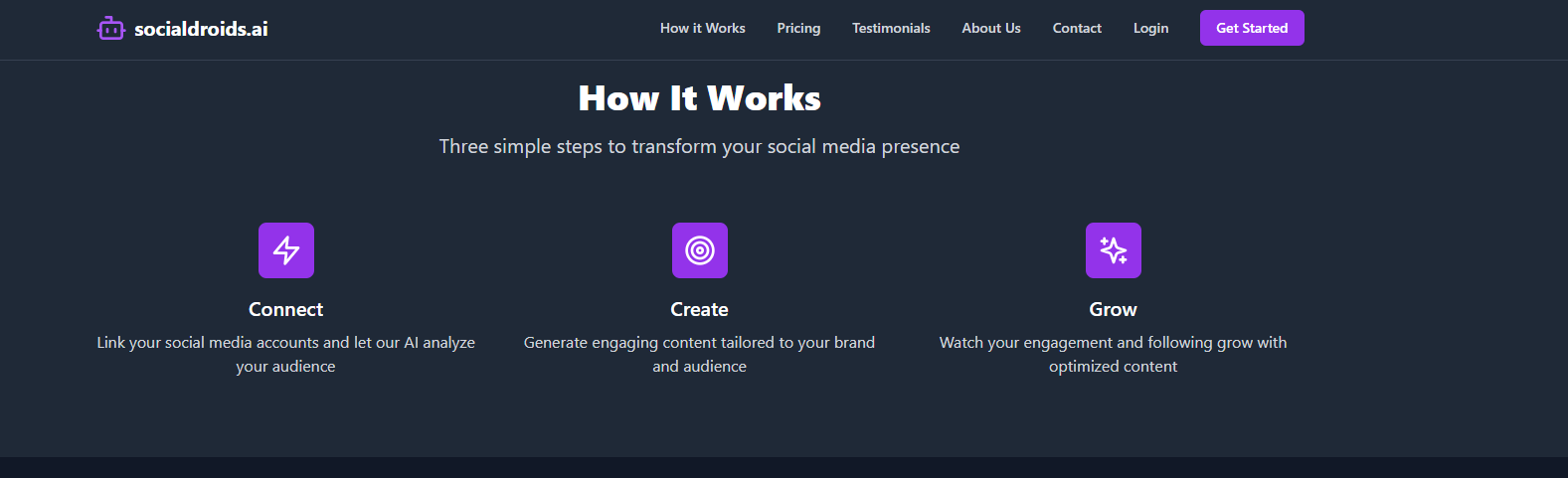 socialdroids.ai

How it Works Pricing Testimonials About Us Contact Login Get Started

How It Works

Three simple steps to transform your social media presence

Connect

Link your social media accounts and let our AI analyze your audience

Create

Generate engaging content tailored to your brand and audience

Grow

Watch your engagement and following grow with optimized content